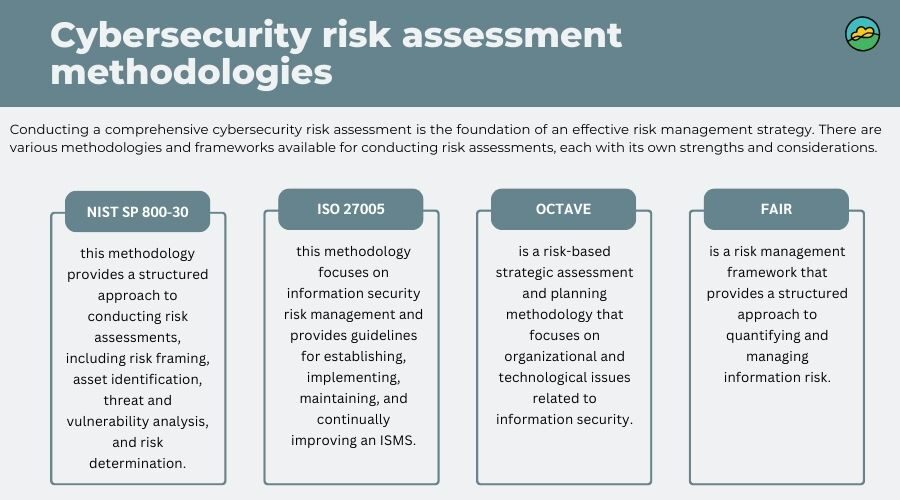 Cybersecurity risk assessment methodologies

Conducting a comprehensive cybersecurity risk assessment is the foundation of an effective risk management strategy. There are various methodologies and frameworks available for conducting risk assessments, each with its own strengths and considerations.

NIST SP 800-30

this methodology provides a structured approach to conducting risk assessments, including risk framing, asset identification, threat and vulnerability analysis, and risk determination.

ISO 27005

this methodology focuses on information security risk management and provides guidelines for establishing, implementing, maintaining, and continually improving an ISMS.

OCTAVE

is a risk-based strategic assessment and planning methodology that focuses on organizational and technological issues related to information security.

FAIR

is a risk management framework that provides a structured approach to quantifying and managing information risk.